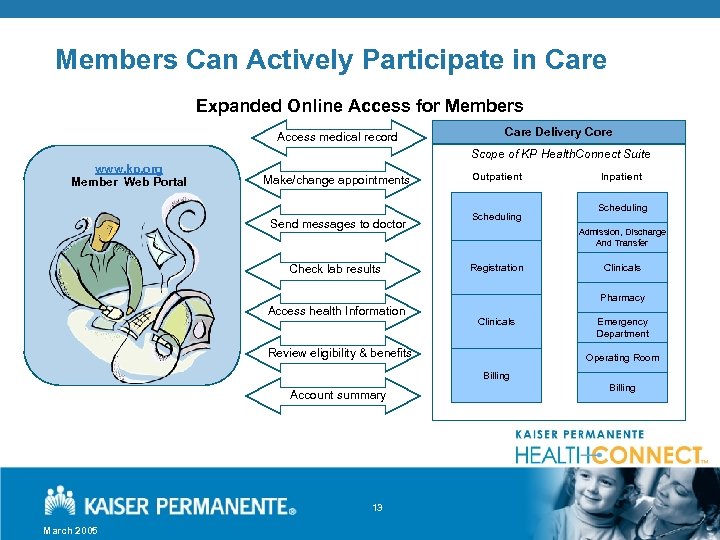 Members Can Actively Participate in Care

Expanded Online Access for Members

www.kp.org
Member Web Portal

Access medical record

Make/change appointments

Send messages to doctor

Check lab results

Access health Information

Review eligibility & benefits

Account summary

Care Delivery Core

Scope of KP HealthConnect Suite

Outpatient

Scheduling

Registration

Clinicals

Billing

Inpatient

Scheduling

Admission, Discharge And Transfer

Clinicals

Pharmacy

Emergency Department

Operating Room

Billing

KAISER PERMANENTE
HEALTHCONNECT™

KAISER PERMANENTE®

13

March 2005